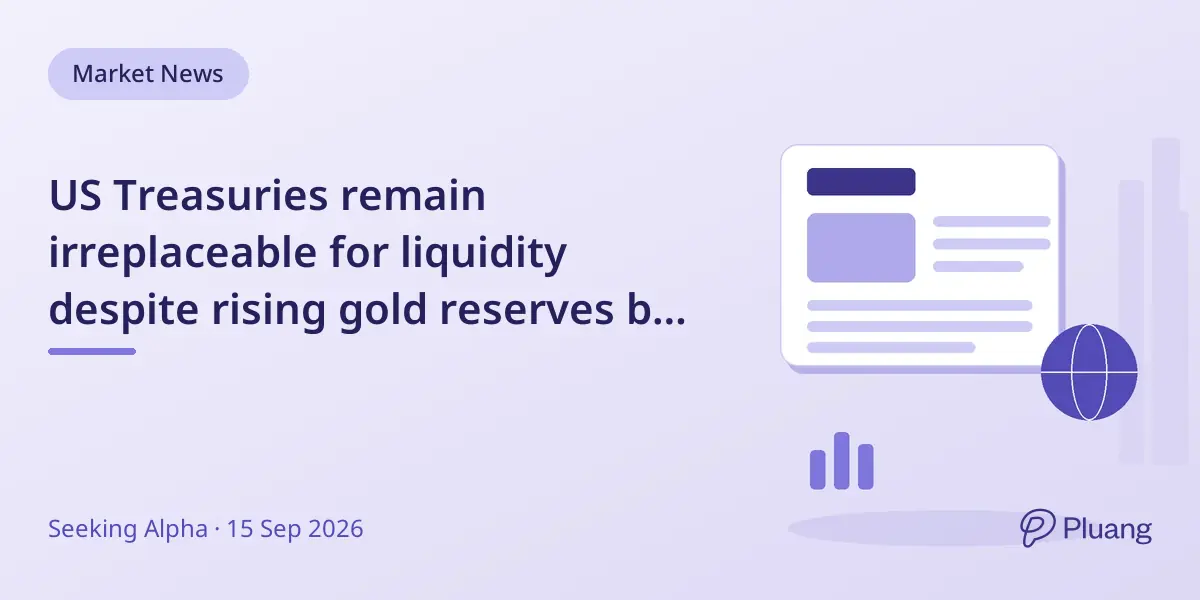 Market News

US Treasuries remain irreplaceable for liquidity despite rising gold reserves b...

Seeking Alpha · 15 Sep 2026

Pluang